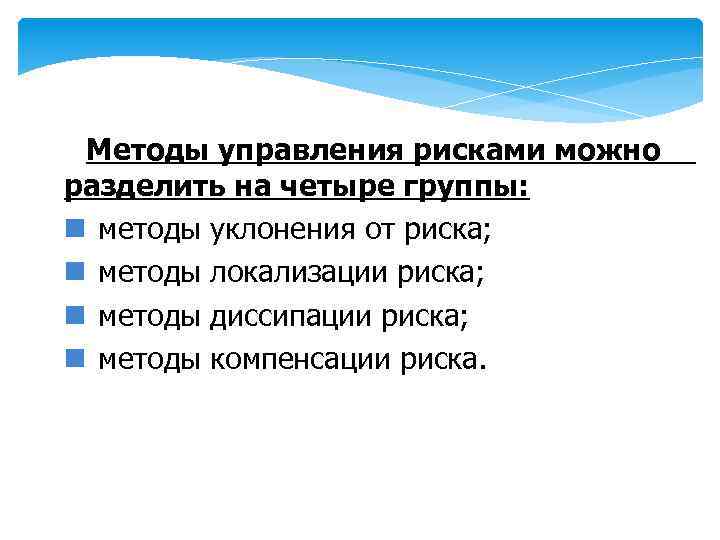 Методы управления рисками можно разделить на четыре группы:

методы уклонения от риска;

методы локализации риска;

методы диссипации риска;

методы компенсации риска.